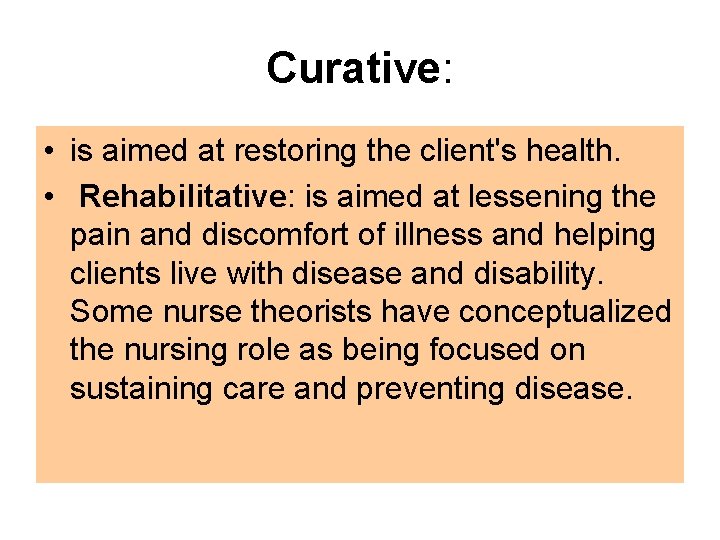 Curative:

• is aimed at restoring the client's health.

• Rehabilitative: is aimed at lessening the pain and discomfort of illness and helping clients live with disease and disability. Some nurse theorists have conceptualized the nursing role as being focused on sustaining care and preventing disease.